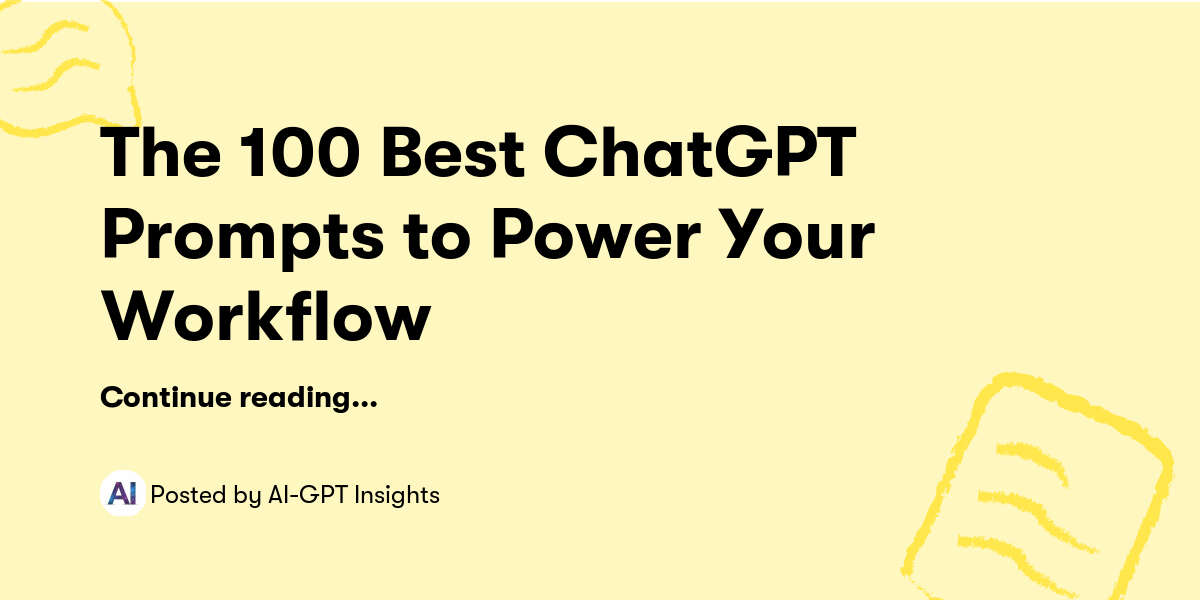 The 100 Best ChatGPT Prompts to Power Your Workflow

Continue reading...

AI Posted by AI-GPT Insights